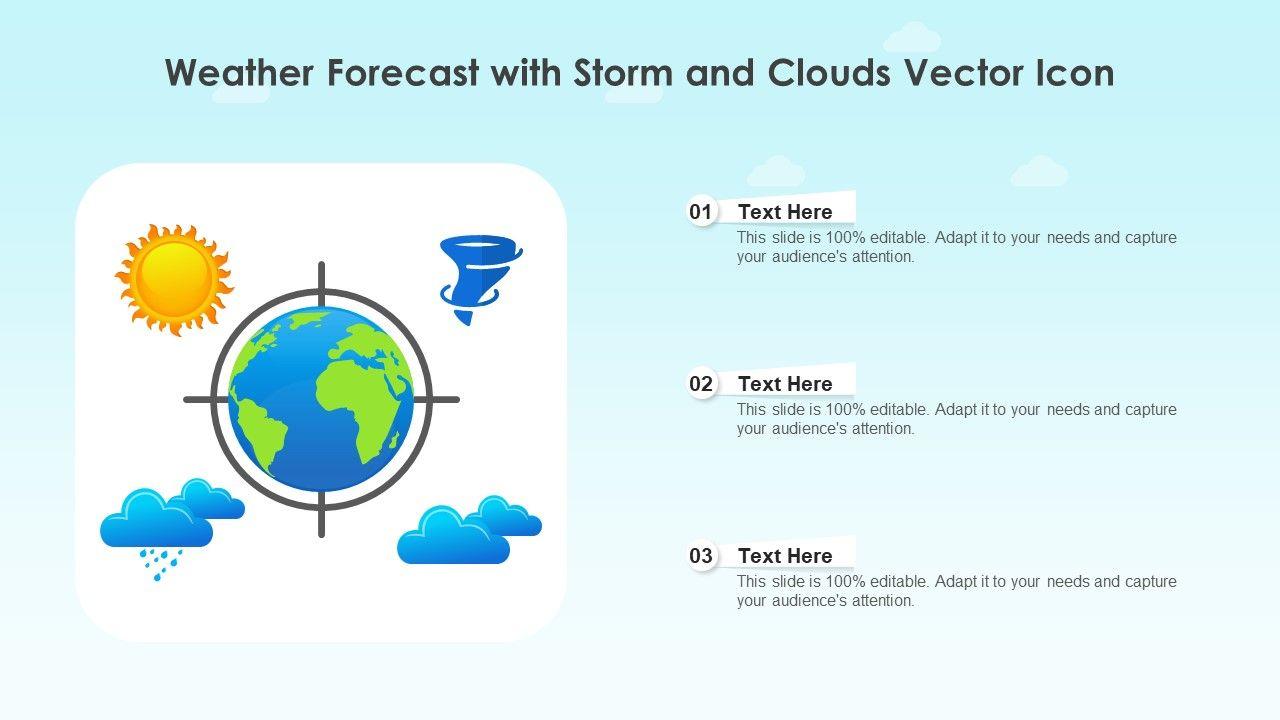 Weather Forecast with Storm and Clouds Vector Icon

01 Text Here
This slide is 100% editable. Adapt it to your needs and capture your audience's attention.

02 Text Here
This slide is 100% editable. Adapt it to your needs and capture your audience's attention.

03 Text Here
This slide is 100% editable. Adapt it to your needs and capture your audience's attention.